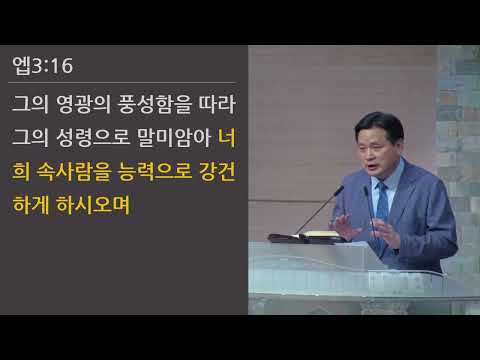 엡3:16

그의 영광의 풍성함을 따라 그의 성령으로 말미암아 너희 속사람을 능력으로 강건하게 하시오며